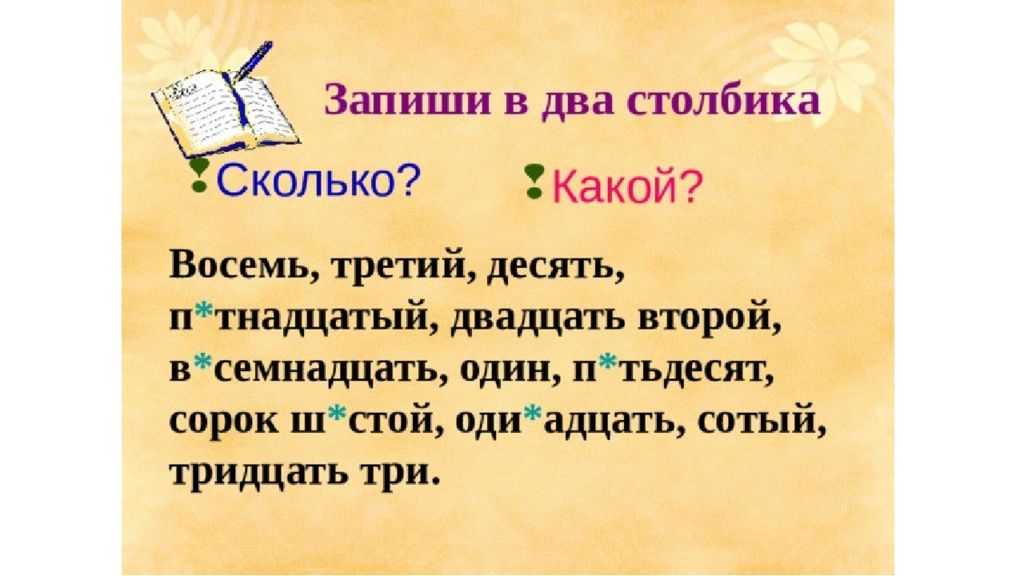 Запиши в два столбика

Сколько?

Какой?

Восемь, третий, десять, п*тнадцатый, двадцать второй, в*семнадцать, один, п*тьдесят, сорок ш*стой, оди*адцать, сотый, тридцать три.